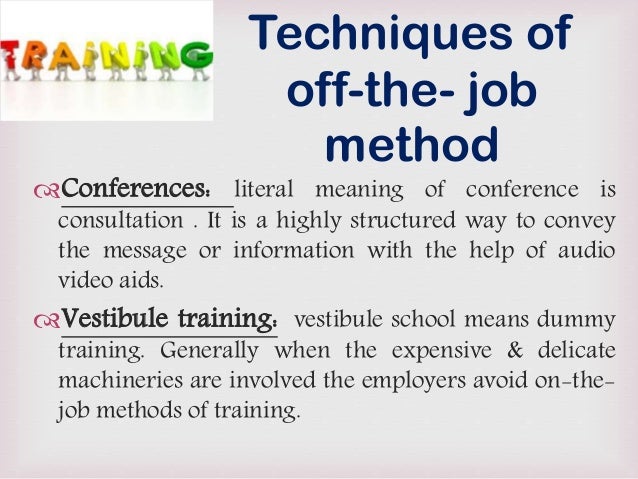 TRAINING

Techniques of off-the- job method

Conferences: literal meaning of conference is consultation . It is a highly structured way to convey the message or information with the help of audio video aids.

Vestibule training: vestibule school means dummy training. Generally when the expensive & delicate machineries are involved the employers avoid on-the-job methods of training.